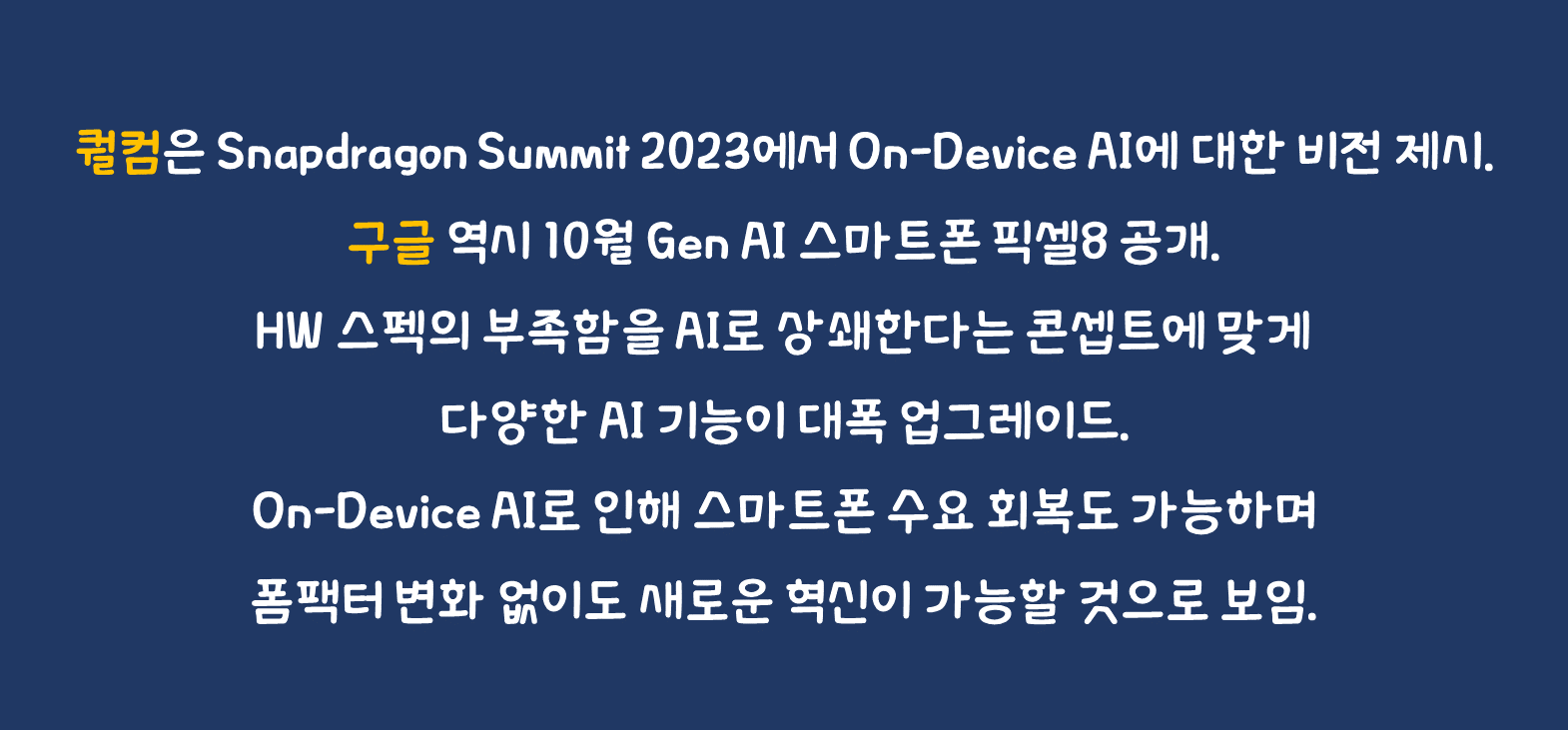 퀄컴은 Snapdragon Summit 2023에서 On-Device AI에 대한 비전 제시.
구글 역시 10월 Gen AI 스마트폰 픽셀8 공개.
HW 스펙의 부족함을 AI로 상쇄한다는 콘셉트에 맞게
다양한 AI 기능이 대폭 업그레이드.
On-Device AI로 인해 스마트폰 수요 회복도 가능하며
폼팩터 변화 없이도 새로운 혁신이 가능할 것으로 보임.